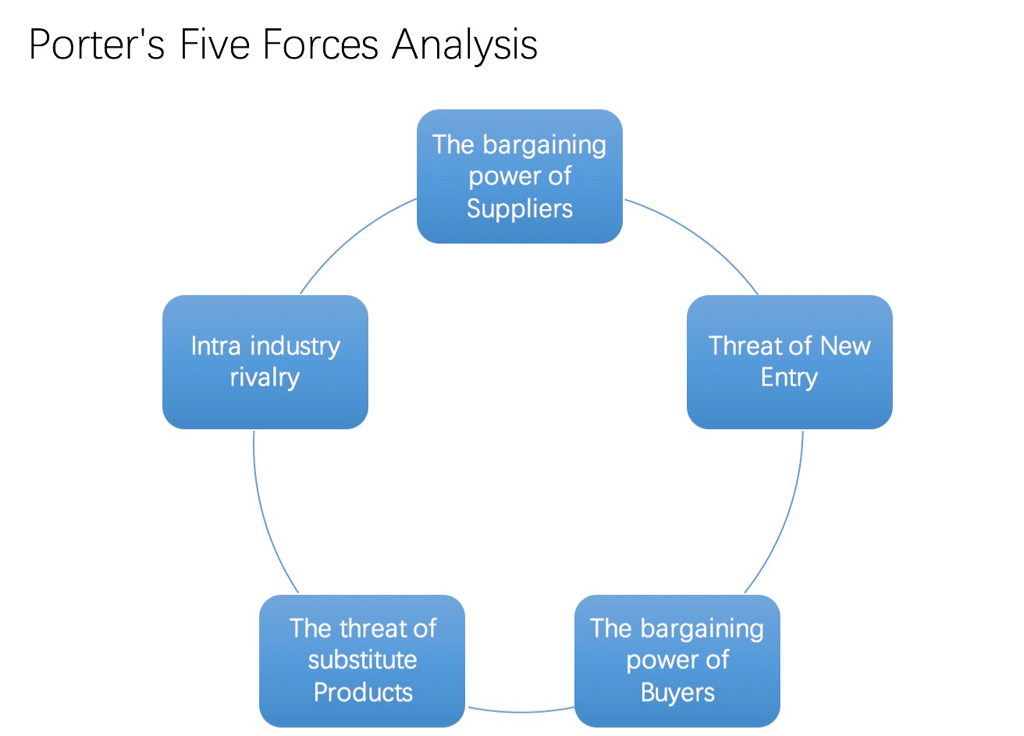 Porter's Five Forces Analysis

The bargaining power of Suppliers

Threat of New Entry

The bargaining power of Buyers

The threat of substitute Products

Intra industry rivalry